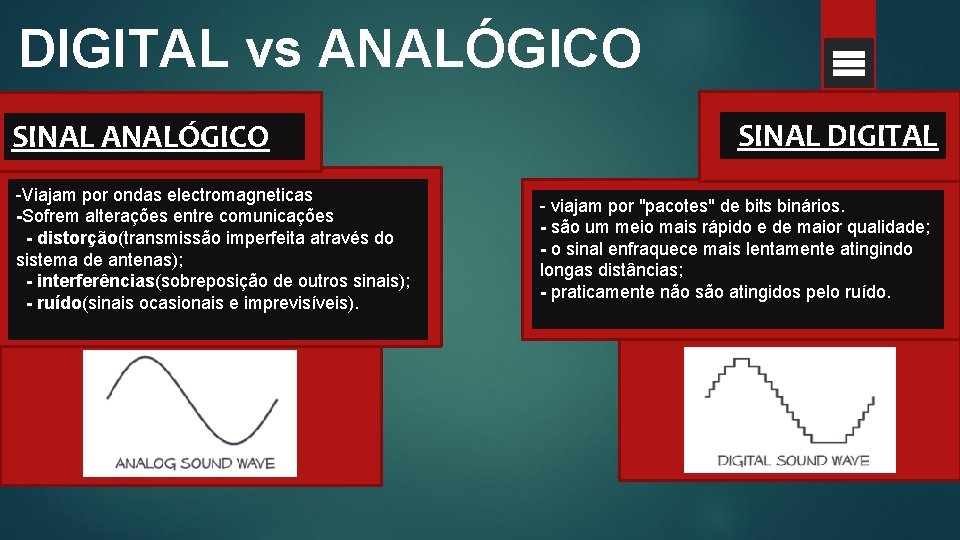 DIGITAL vs ANALÓGICO

SINAL ANALÓGICO

-Viajam por ondas electromagneticas
-Sofrem alterações entre comunicações
- distorção(transmissão imperfeita através do sistema de antenas);
- interferências(sobreposição de outros sinais);
- ruído(sinais ocasionais e imprevisíveis).

ANALOG SOUND WAVE

SINAL DIGITAL

- viajam por "pacotes" de bits binários.
- são um meio mais rápido e de maior qualidade;
- o sinal enfraquece mais lentamente atingindo longas distâncias;
- praticamente não são atingidos pelo ruído.

DIGITAL SOUND WAVE